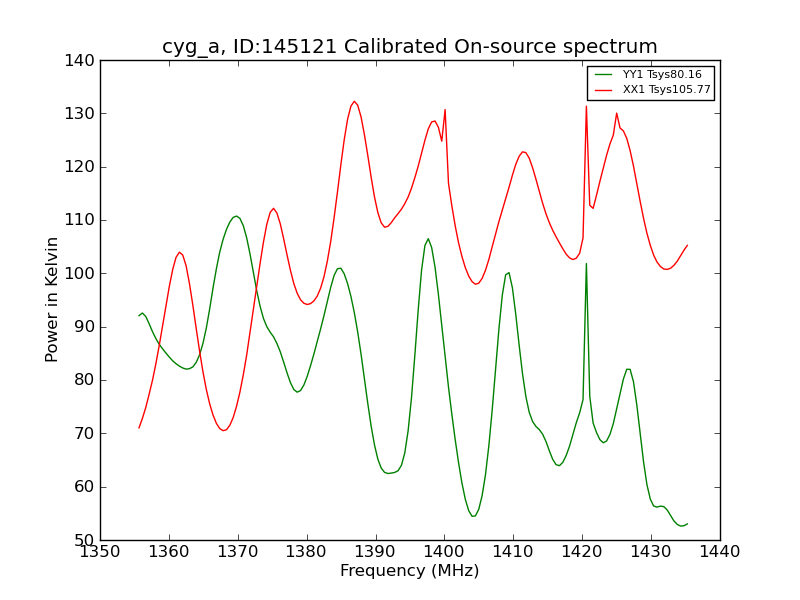 cyg_a, ID:145121 Calibrated On-source spectrum

YY1 Tsys80.16
XX1 Tsys105.77

Power in Kelvin

140
130
120
110
100
90
80
70
60
50

1350 1360 1370 1380 1390 1400 1410 1420 1430 1440

Frequency (MHz)